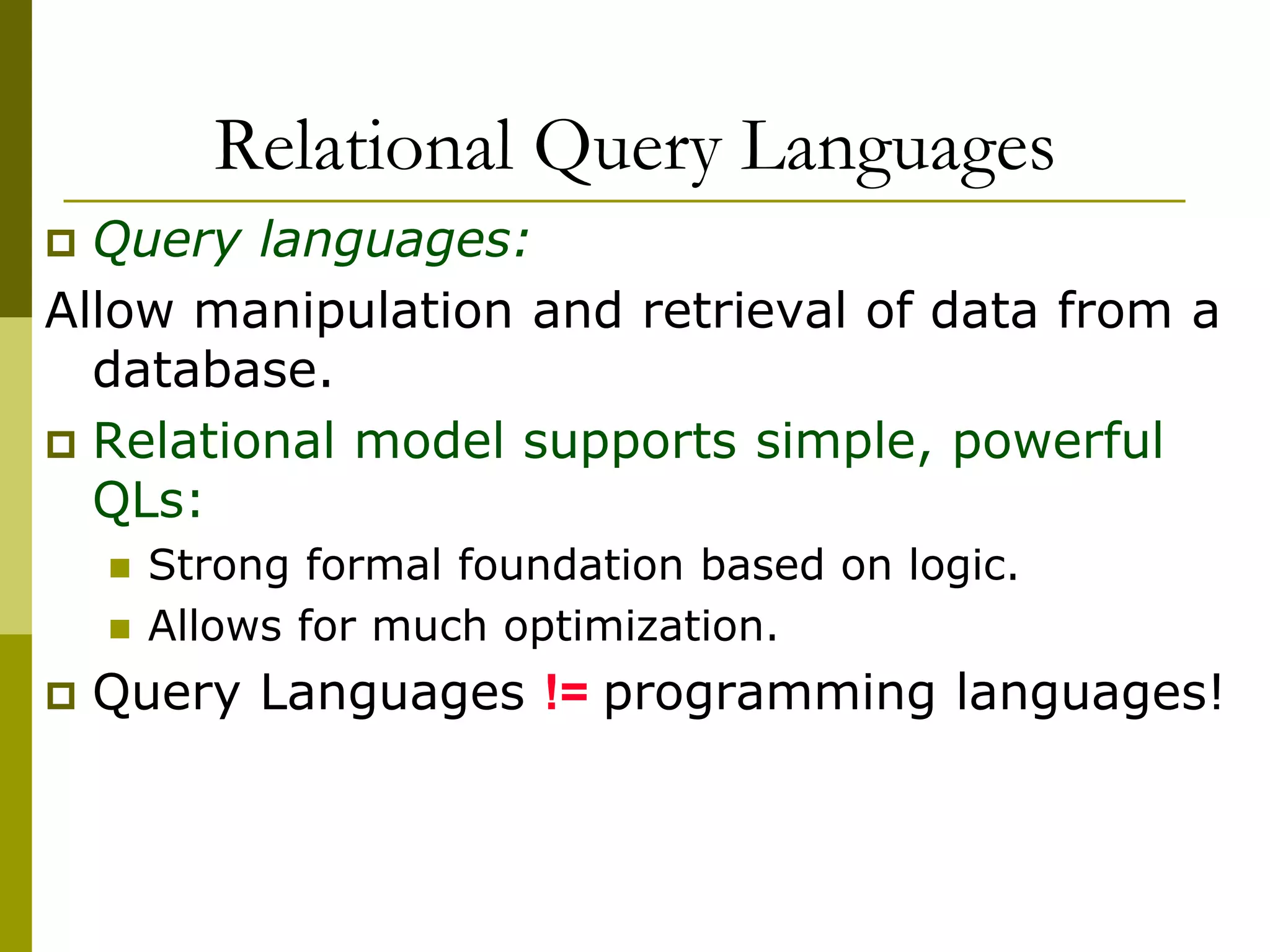 Relational Query Languages

Query languages:

Allow manipulation and retrieval of data from a database.

Relational model supports simple, powerful QLs:

Strong formal foundation based on logic.

Allows for much optimization.

Query Languages != programming languages!